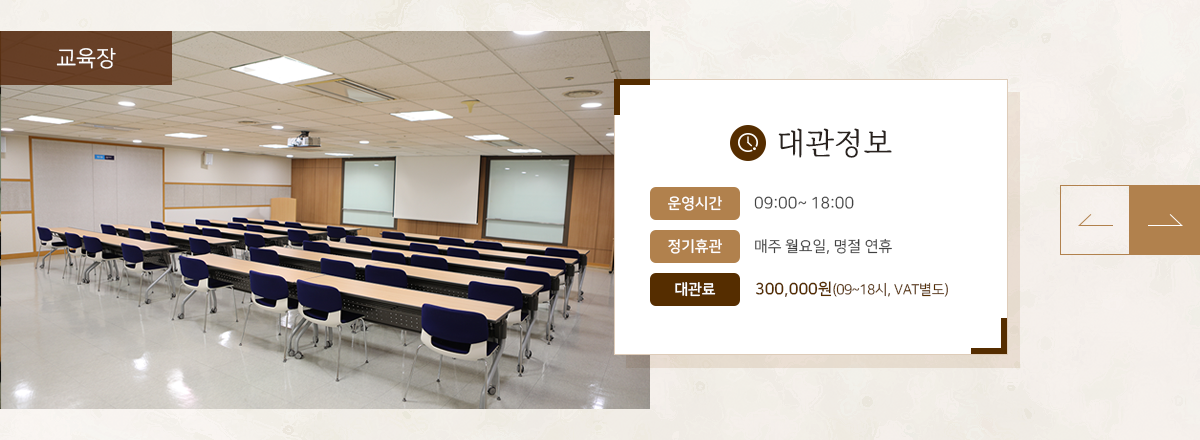 교육장

대관정보

운영시간 09:00~ 18:00

정기휴관 매주 월요일, 명절 연휴

대관료 300,000원(09~18시, VAT별도)